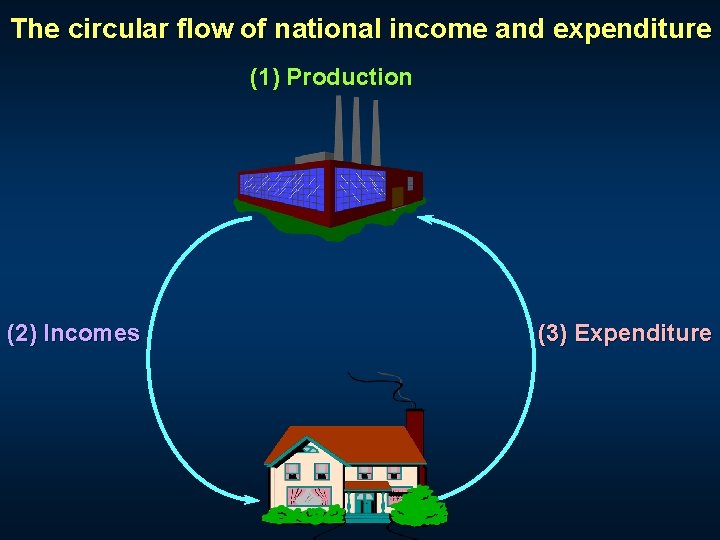 The circular flow of national income and expenditure

(1) Production

(2) Incomes

(3) Expenditure